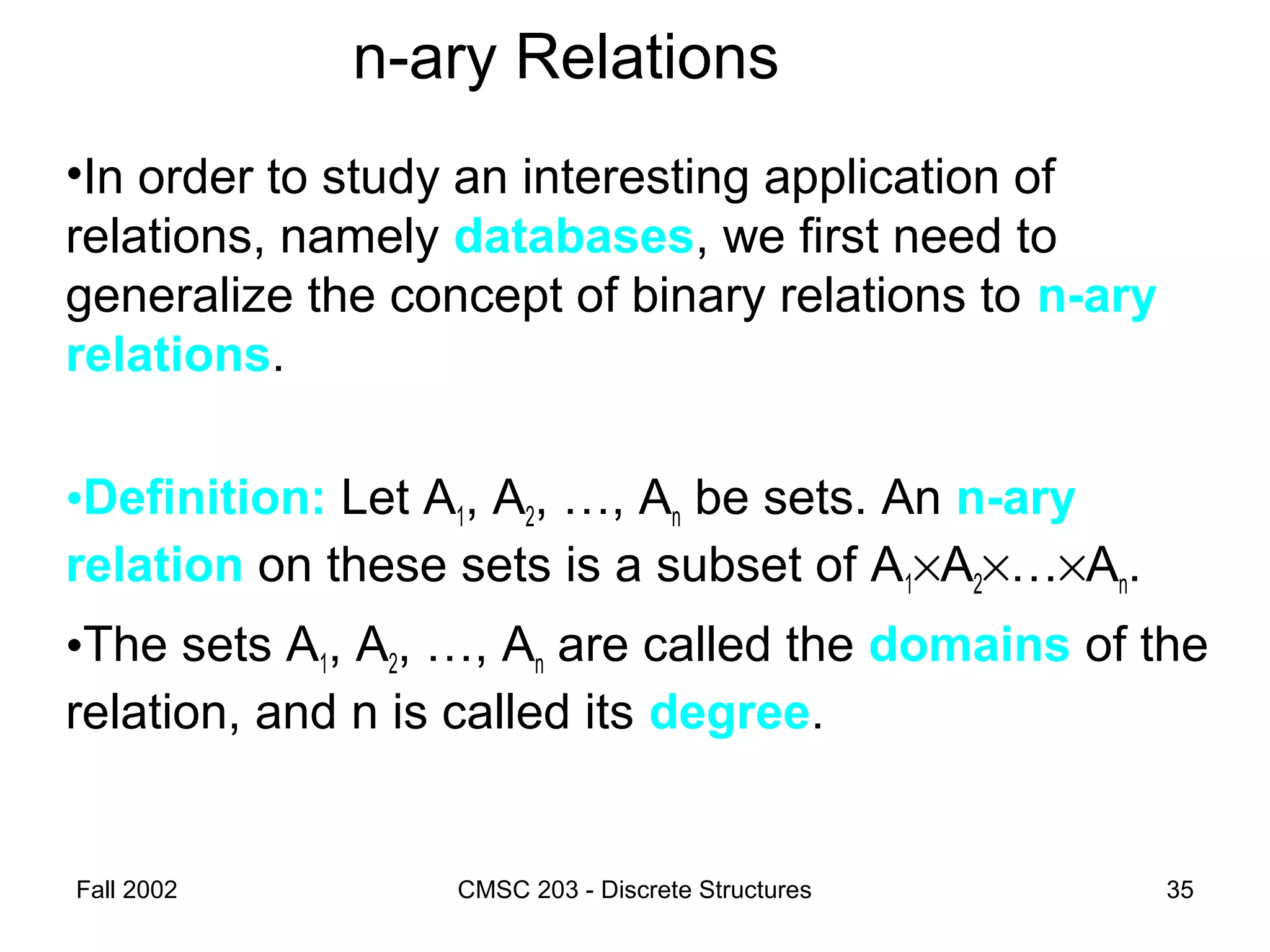 n-ary Relations

•In order to study an interesting application of relations, namely databases, we first need to generalize the concept of binary relations to n-ary relations.

•Definition: Let $A_1$, $A_2$, …, $A_n$ be sets. An n-ary relation on these sets is a subset of $A_1 \times A_2 \times \ldots \times A_n$.

•The sets $A_1$, $A_2$, …, $A_n$ are called the domains of the relation, and n is called its degree.

Fall 2002

CMSC 203 - Discrete Structures

35